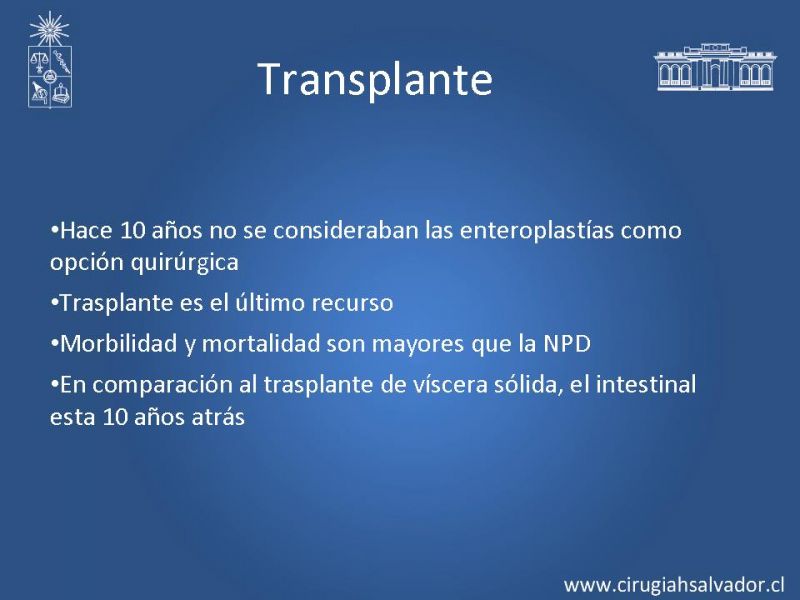 Transplante

•Hace 10 años no se consideraban las enteroplastías como opción quirúrgica

•Trasplante es el último recurso

•Morbilidad y mortalidad son mayores que la NPD

•En comparación al trasplante de víscera sólida, el intestinal esta 10 años atrás

www.cirugiahsalvador.cl